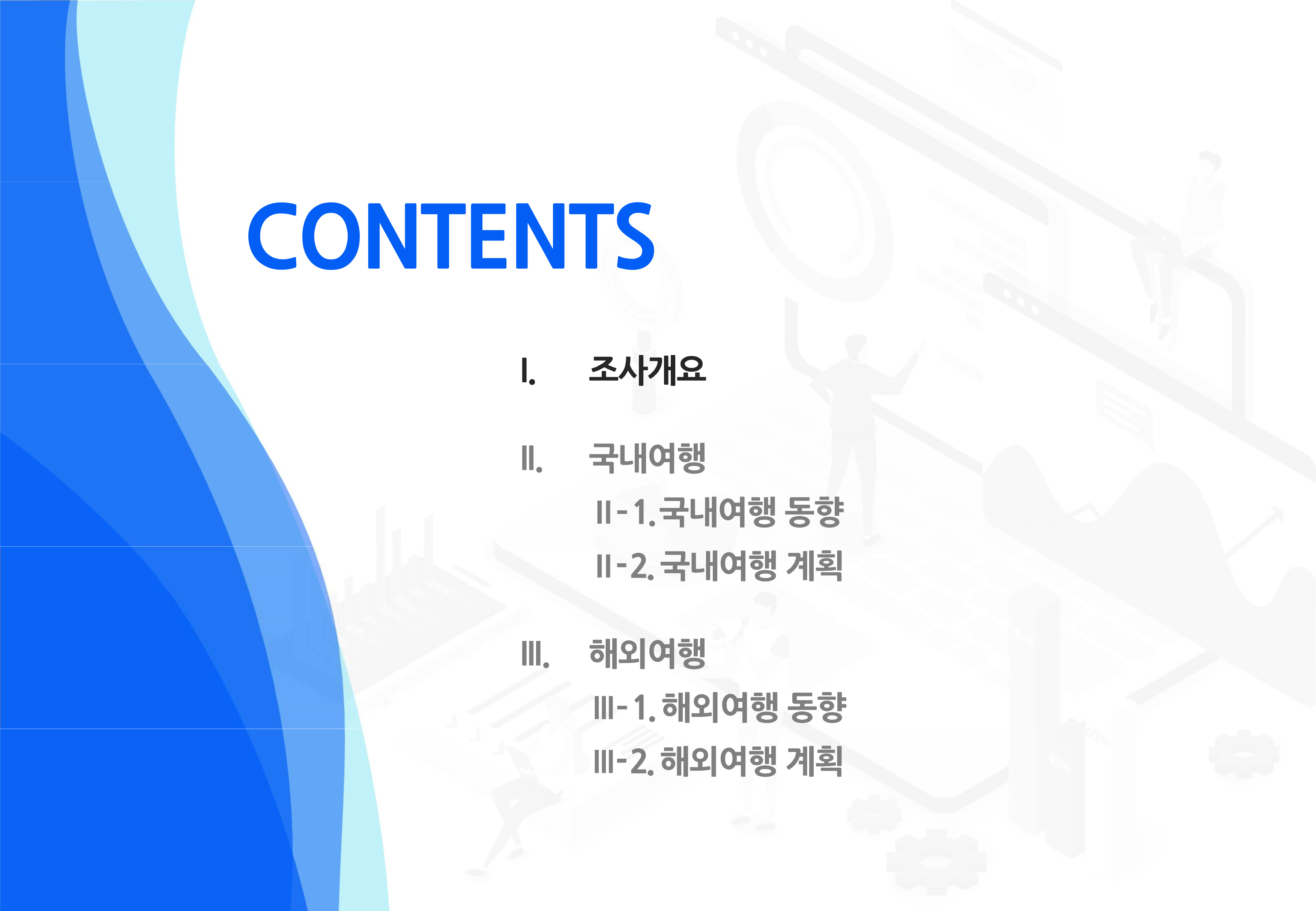 CONTENTS

I. 조사개요

II. 국내여행

II-1. 국내여행 동향

II-2. 국내여행 계획

III. 해외여행

III-1. 해외여행 동향

III-2. 해외여행 계획